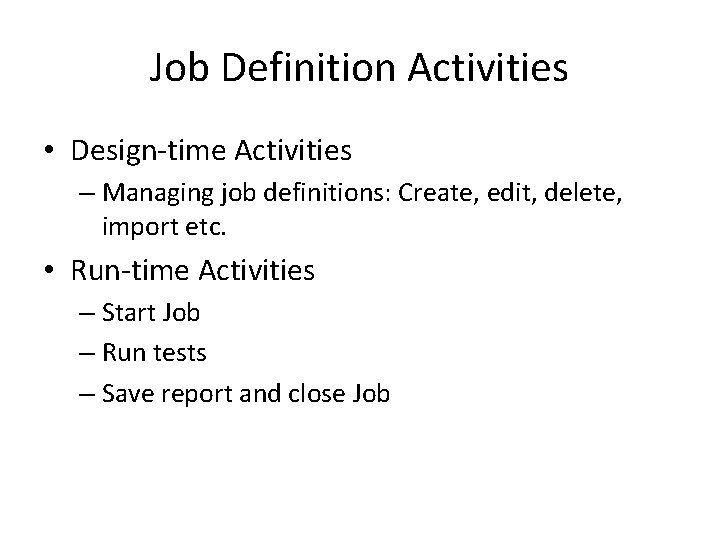 Job Definition Activities

• Design-time Activities
– Managing job definitions: Create, edit, delete, import etc.

• Run-time Activities
– Start Job
– Run tests
– Save report and close Job